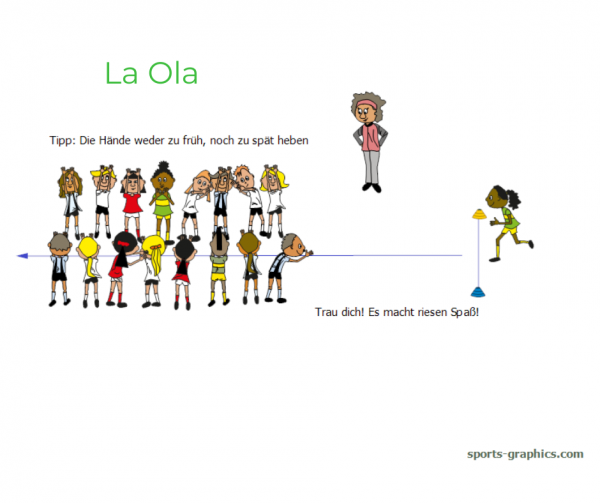 La Ola

Tipp: Die Hände weder zu früh, noch zu spät heben

Trau dich! Es macht riesen Spaß!

sports-graphics.com